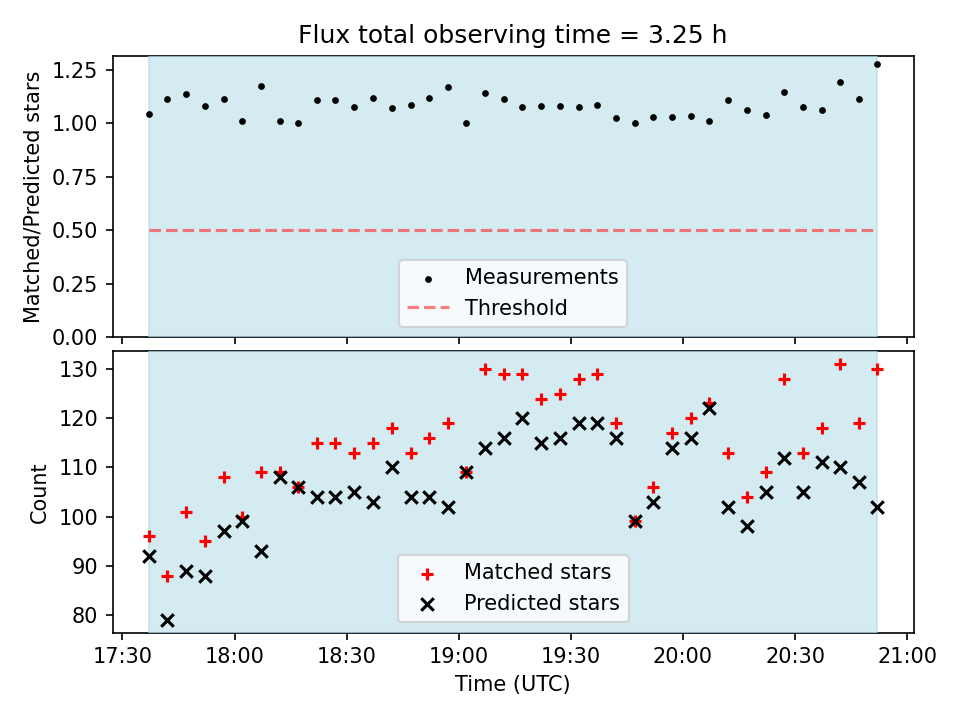 Flux total observing time = 3.25 h

Matched/Predicted stars

1.25
1.00
0.75
0.50
0.25
0.00

Measurements
Threshold

Count

130
120
110
100
90
80

Matched stars
Predicted stars

17:30 18:00 18:30 19:00 19:30 20:00 20:30 21:00

Time (UTC)